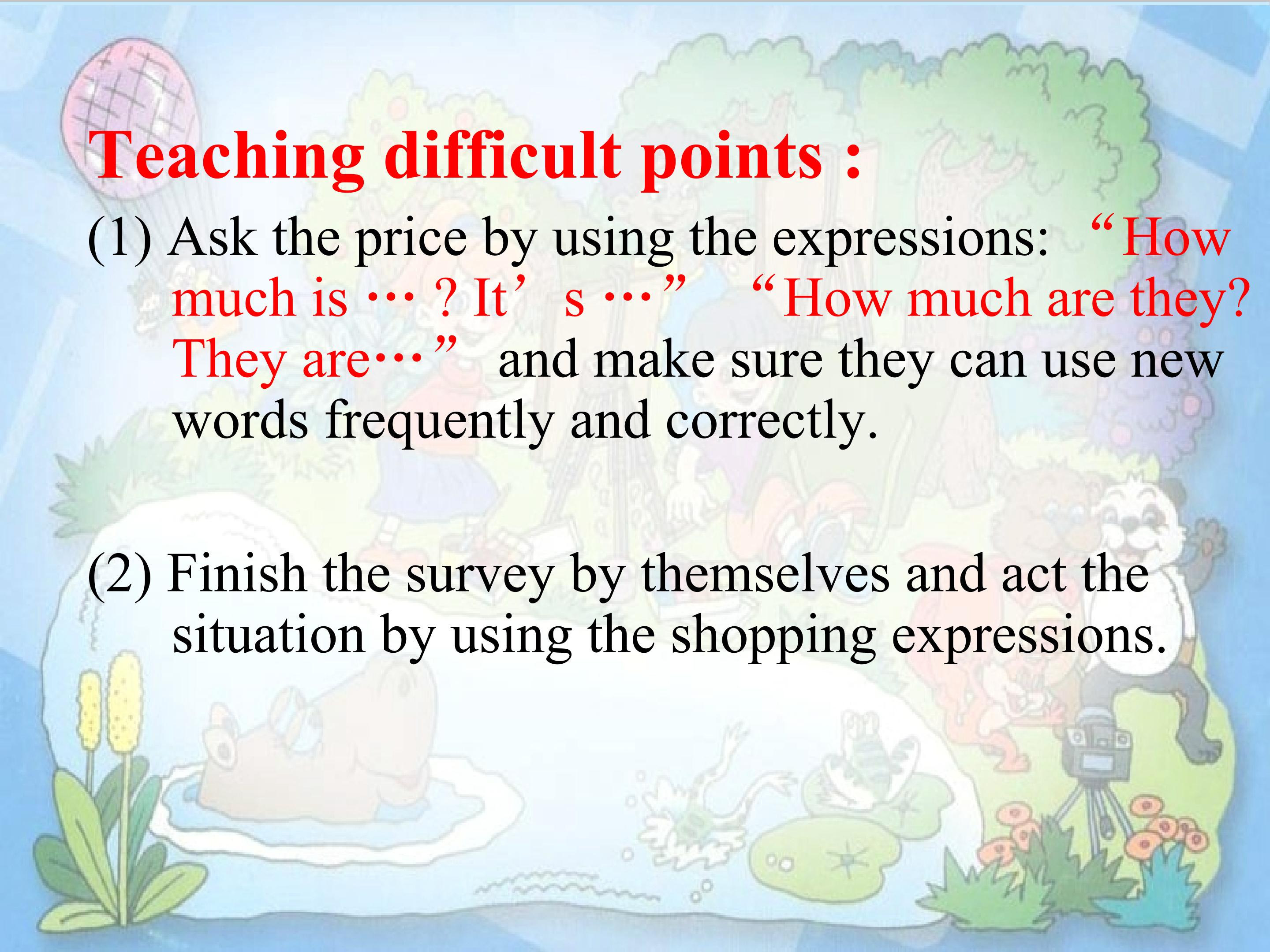 Teaching difficult points :

(1) Ask the price by using the expressions: “How much is … ? It’ s …” “How much are they? They are…” and make sure they can use new words frequently and correctly.

(2) Finish the survey by themselves and act the situation by using the shopping expressions.